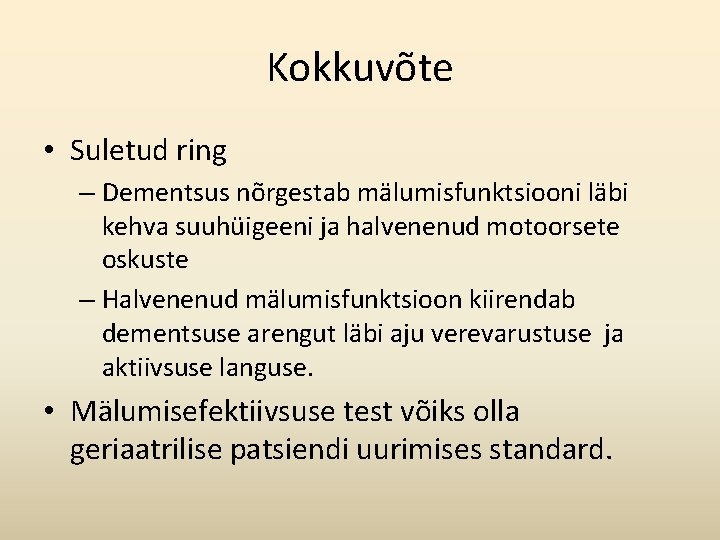 Kokkuvõte

• Suletud ring

– Dementsus nõrgestab mälumisfunktsiooni läbi kehva suuhüigeeni ja halvenenud motoorsete oskuste

– Halvenenud mälumisfunktsioon kiirendab dementsuse arengut läbi aju verevarustuse ja aktiivsuse languse.

• Mälumisefektiivsuse test võiks olla geriaatrilise patsiendi uurimises standard.